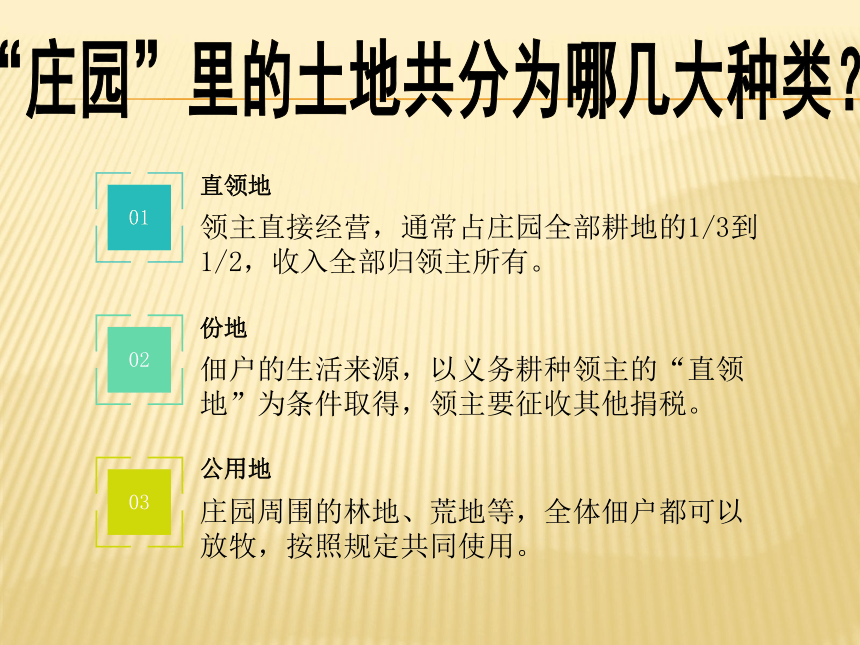 “庄园”里的土地共分为哪几大种类?

01

直领地

领主直接经营，通常占庄园全部耕地的1/3到1/2，收入全部归领主所有。

02

份地

佃户的生活来源，以义务耕种领主的“直领地”为条件取得，领主要征收其他捐税。

03

公用地

庄园周围的林地、荒地等，全体佃户都可以放牧，按照规定共同使用。